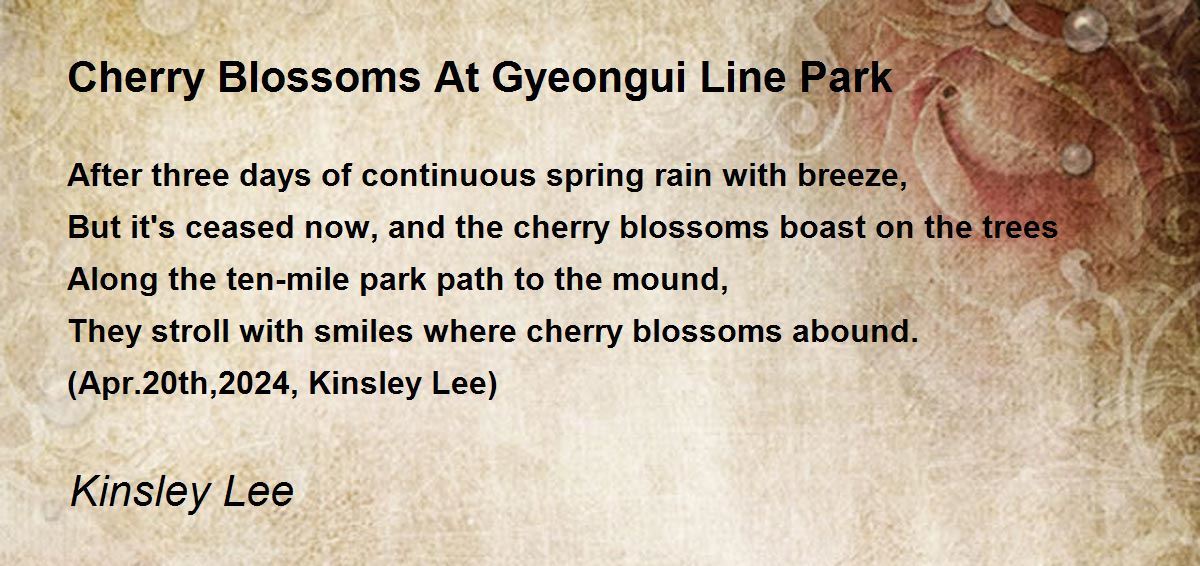 Cherry Blossoms At Gyeongui Line Park

After three days of continuous spring rain with breeze,
But it's ceased now, and the cherry blossoms boast on the trees
Along the ten-mile park path to the mound,
They stroll with smiles where cherry blossoms abound.
(Apr.20th,2024, Kinsley Lee)

Kinsley Lee